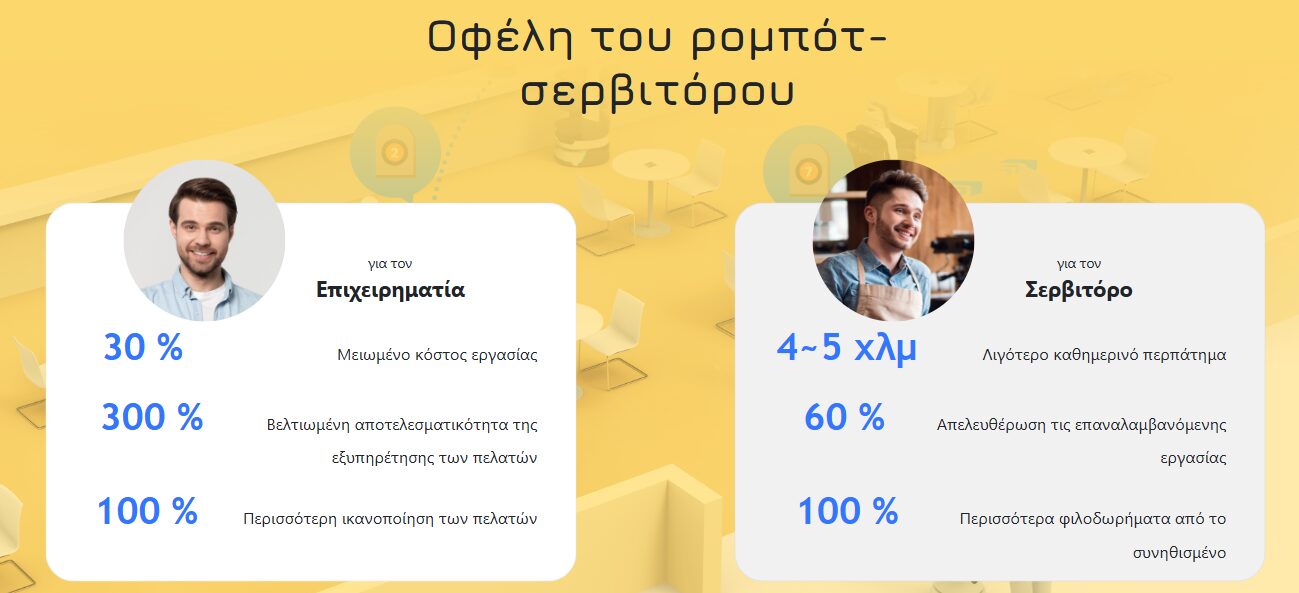 Οφέλη του ρομπότ-σερβιτόρου

για τον
Επιχειρηματία

30 %
Μειωμένο κόστος εργασίας

300 %
Βελτιωμένη αποτελεσματικότητα της εξυπηρέτησης των πελατών

100 %
Περισσότερη ικανοποίηση των πελατών

για τον
Σερβιτόρο

4~5 χλμ
Λιγότερο καθημερινό περπάτημα

60 %
Απελευθέρωση τις επαναλαμβανόμενης εργασίας

100 %
Περισσότερα φιλοδωρήματα από το συνηθισμένο